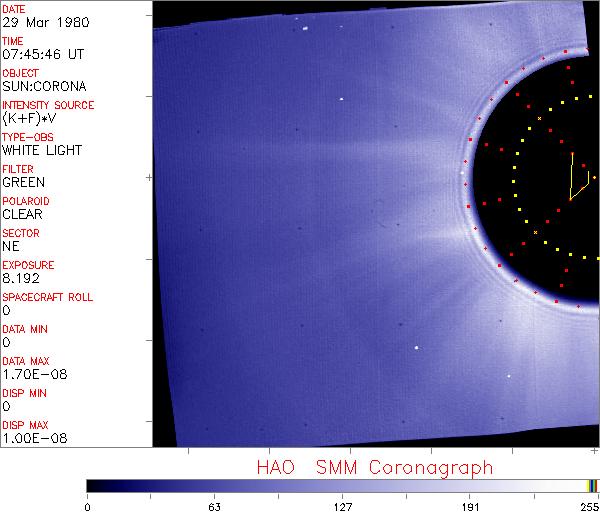 DATE
29 Mar 1980
TIME
07:45:46 UT
OBJECT
SUN:CORONA
INTENSITY SOURCE
(K+F)*V
TYPE-OBS
WHITE LIGHT
FILTER
GREEN
POLAROID
CLEAR
SECTOR
NE
EXPOSURE
8.192
SPACECRAFT ROLL
0
DATA MIN
0
DATA MAX
1.70E-08
DISP MIN
0
DISP MAX
1.00E-08

HAO SMM Coronagraph

0 63 127 191 255